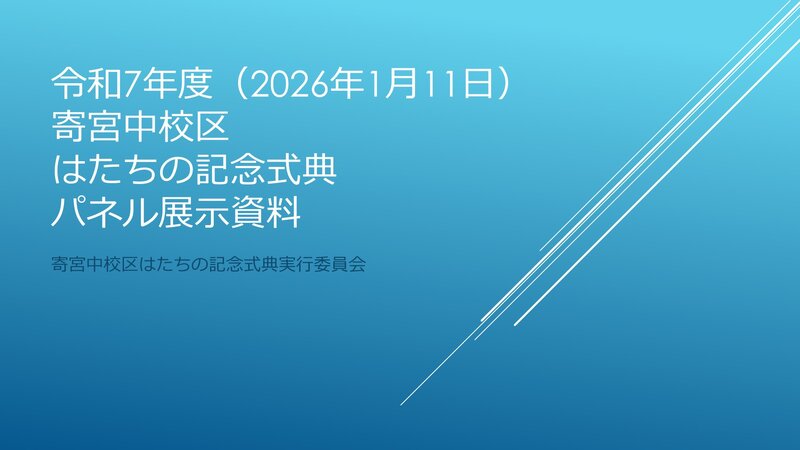 令和7年度（2026年1月11日）
寄宮中校区
はたちの記念式典
パネル展示資料

寄宮中校区はたちの記念式典実行委員会